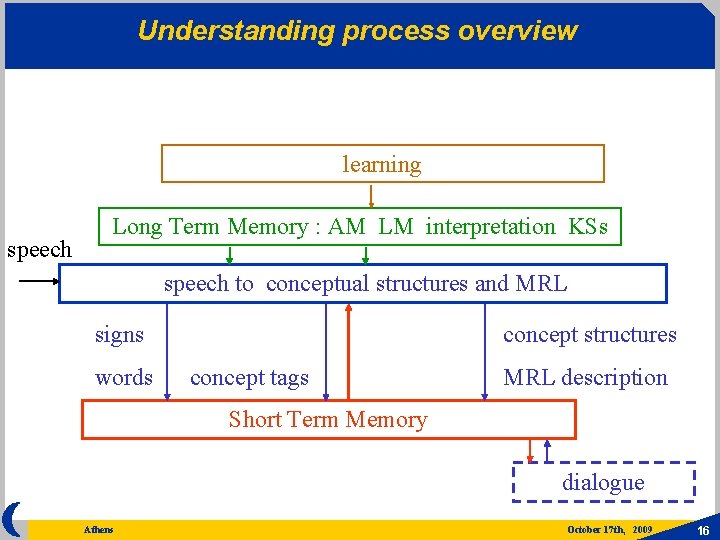 Understanding process overview

learning

Long Term Memory : AM LM interpretation KSs

speech

speech to conceptual structures and MRL

signs

words

concept tags

concept structures

MRL description

Short Term Memory

dialogue

Athens

October 17th, 2009

16